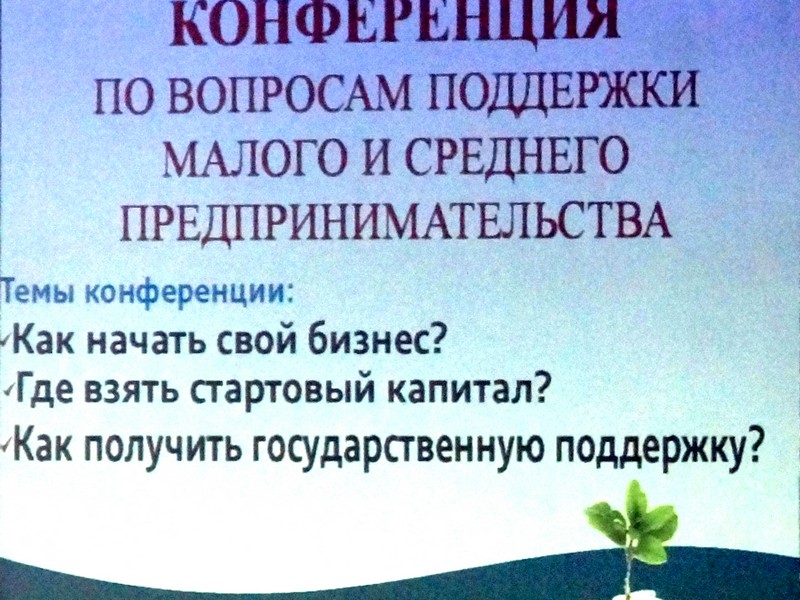 КОНФЕРЕНЦИЯ
ПО ВОПРОСАМ ПОДДЕРЖКИ МАЛОГО И СРЕДНЕГО ПРЕДПРИНИМАТЕЛЬСТВА

Темы конференции:
✓Как начать свой бизнес?
✓Где взять стартовый капитал?
✓Как получить государственную поддержку?